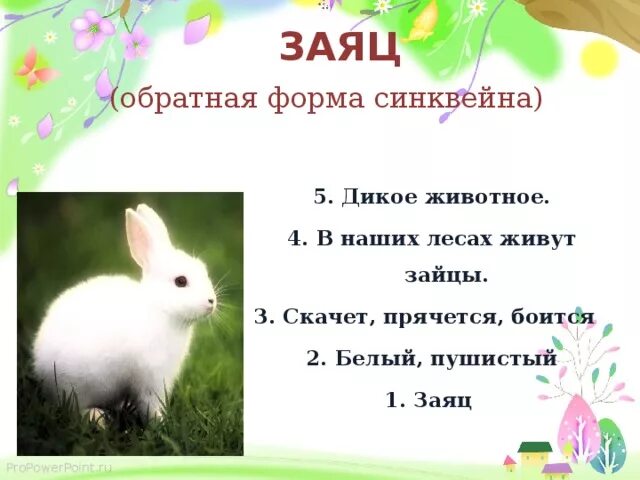 ЗАЯЦ
(обратная форма синквейна)

5. Дикое животное.
4. В наших лесах живут зайцы.
3. Скачет, прячется, боится
2. Белый, пушистый
1. Заяц

ProPowerPoint.ru